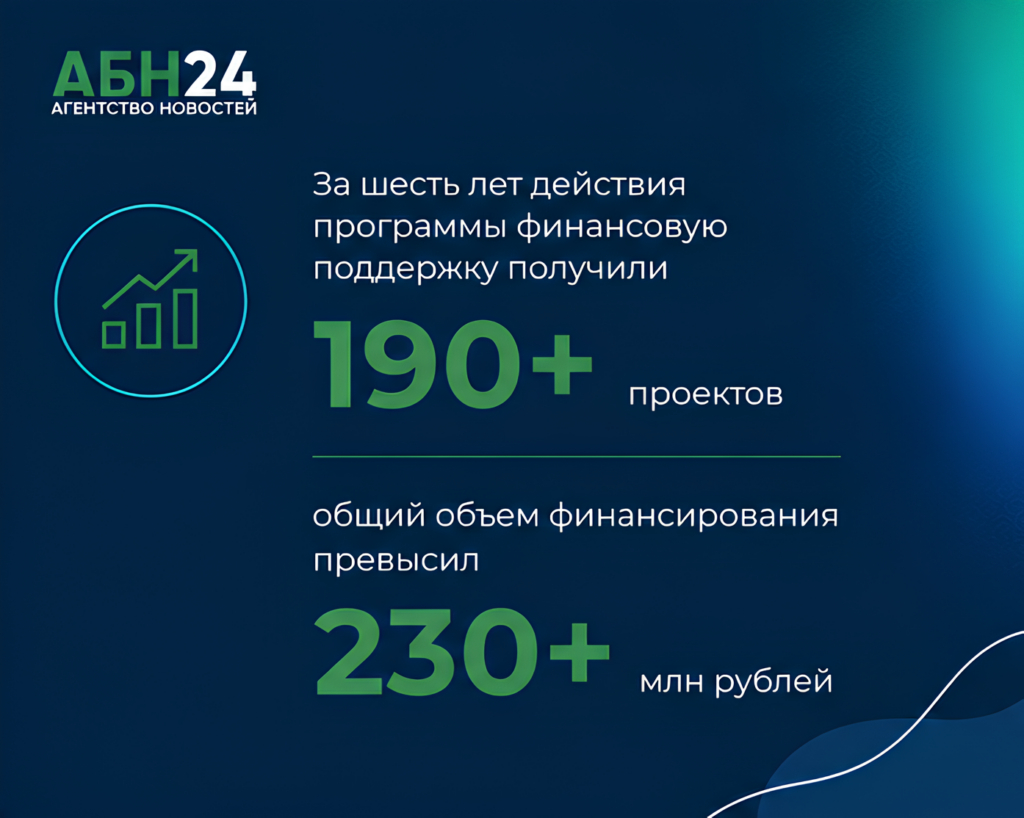 АБН24
АГЕНТСТВО НОВОСТЕЙ

За шесть лет действия программы финансовую поддержку получили

190+ проектов

общий объем финансирования превысил

230+ млн рублей